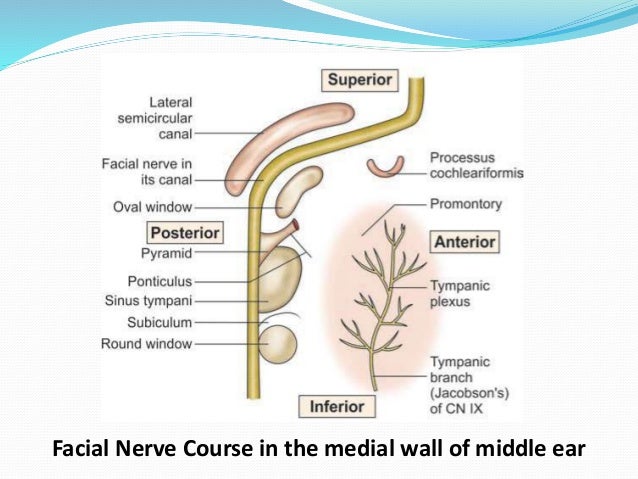 Superior

Lateral semicircular canal

Facial nerve in its canal

Oval window

Posterior

Pyramid

Ponticulus

Sinus tympani

Subiculum

Round window

Processus cochleariformis

Promontory

Anterior

Tympanic plexus

Tympanic branch (Jacobson's) of CN IX

Inferior

Facial Nerve Course in the medial wall of middle ear